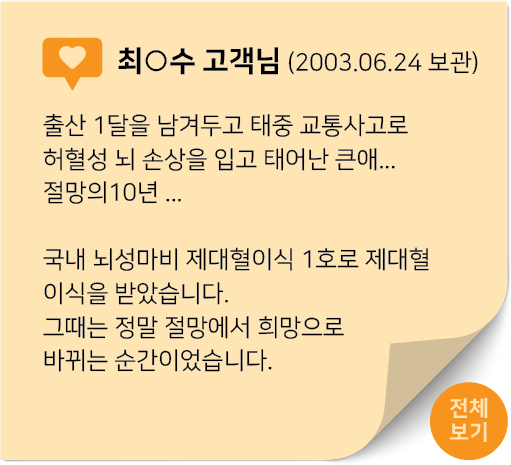 최○수 고객님 (2003.06.24 보관)

출산 1달을 남겨두고 태중 교통사고로 허혈성 뇌 손상을 입고 태어난 큰애... 절망의10년 ...

국내 뇌성마비 제대혈이식 1호로 제대혈 이식을 받았습니다.
그때는 정말 절망에서 희망으로 바뀌는 순간이었습니다.

전체 보기